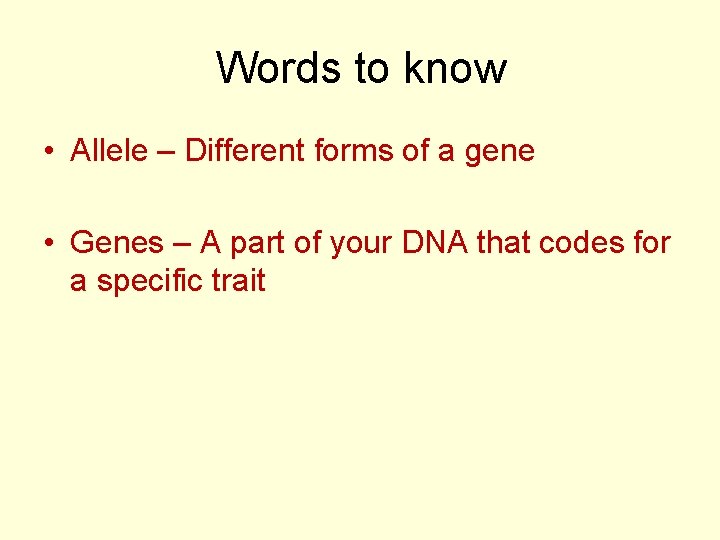 Words to know

• Allele – Different forms of a gene

• Genes – A part of your DNA that codes for a specific trait